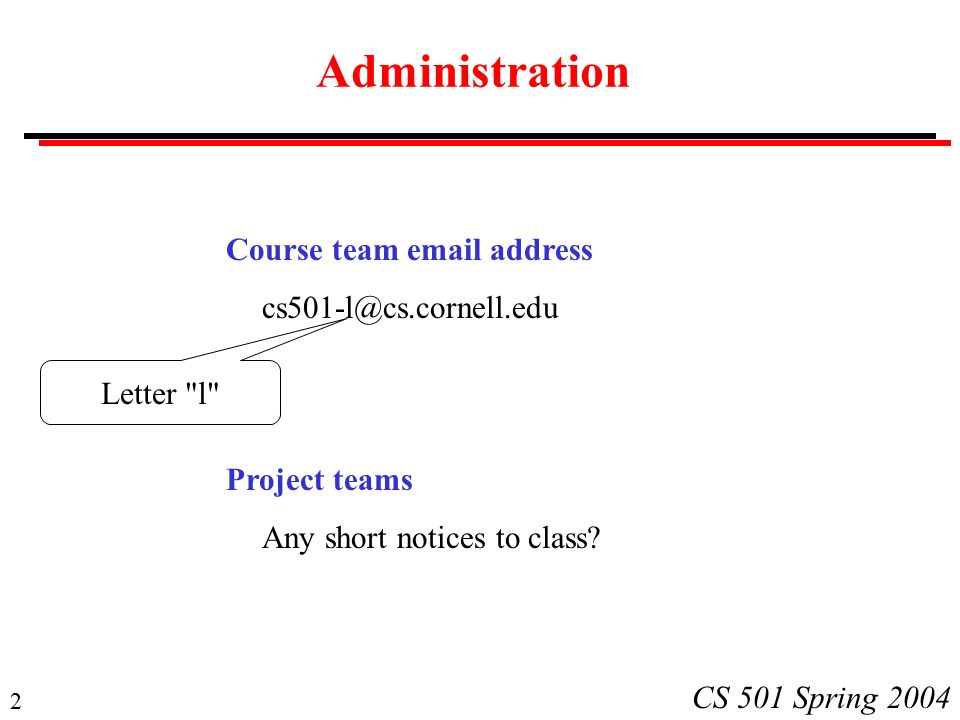 Administration

Course team email address

cs501-l@cs.cornell.edu

Letter "l"

Project teams

Any short notices to class?

2

CS 501 Spring 2004